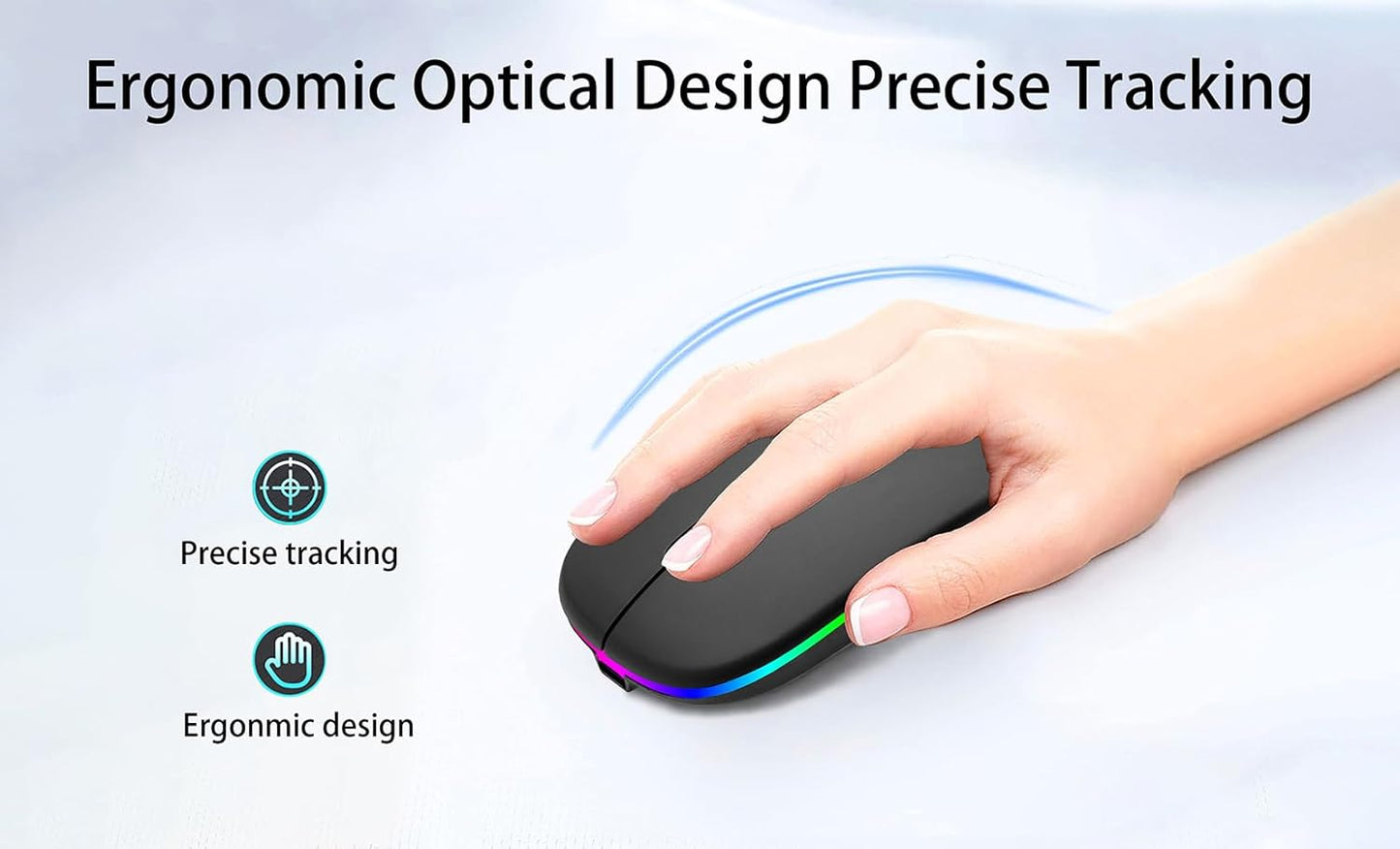 Ergonomic Optical Design Precise Tracking

Precise tracking

Ergonmic design